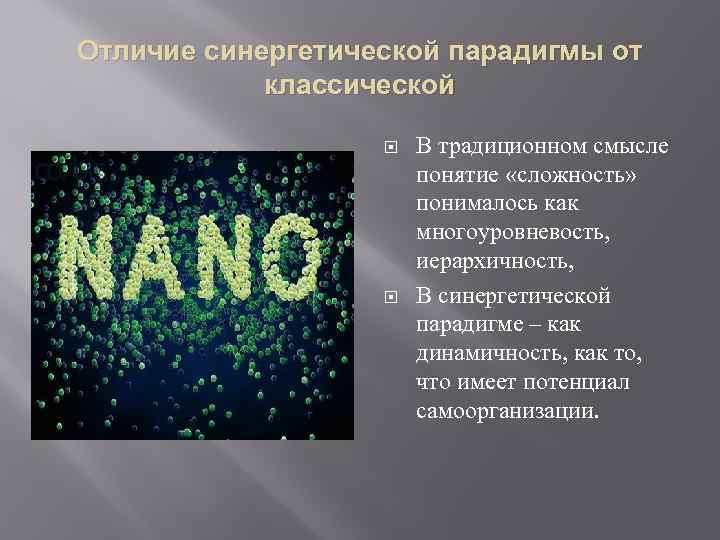 Отличие синергетической парадигмы от классической

NANO

В традиционном смысле понятие «сложность» понималось как многоуровневость, иерархичность,

В синергетической парадигме – как динамичность, как то, что имеет потенциал самоорганизации.